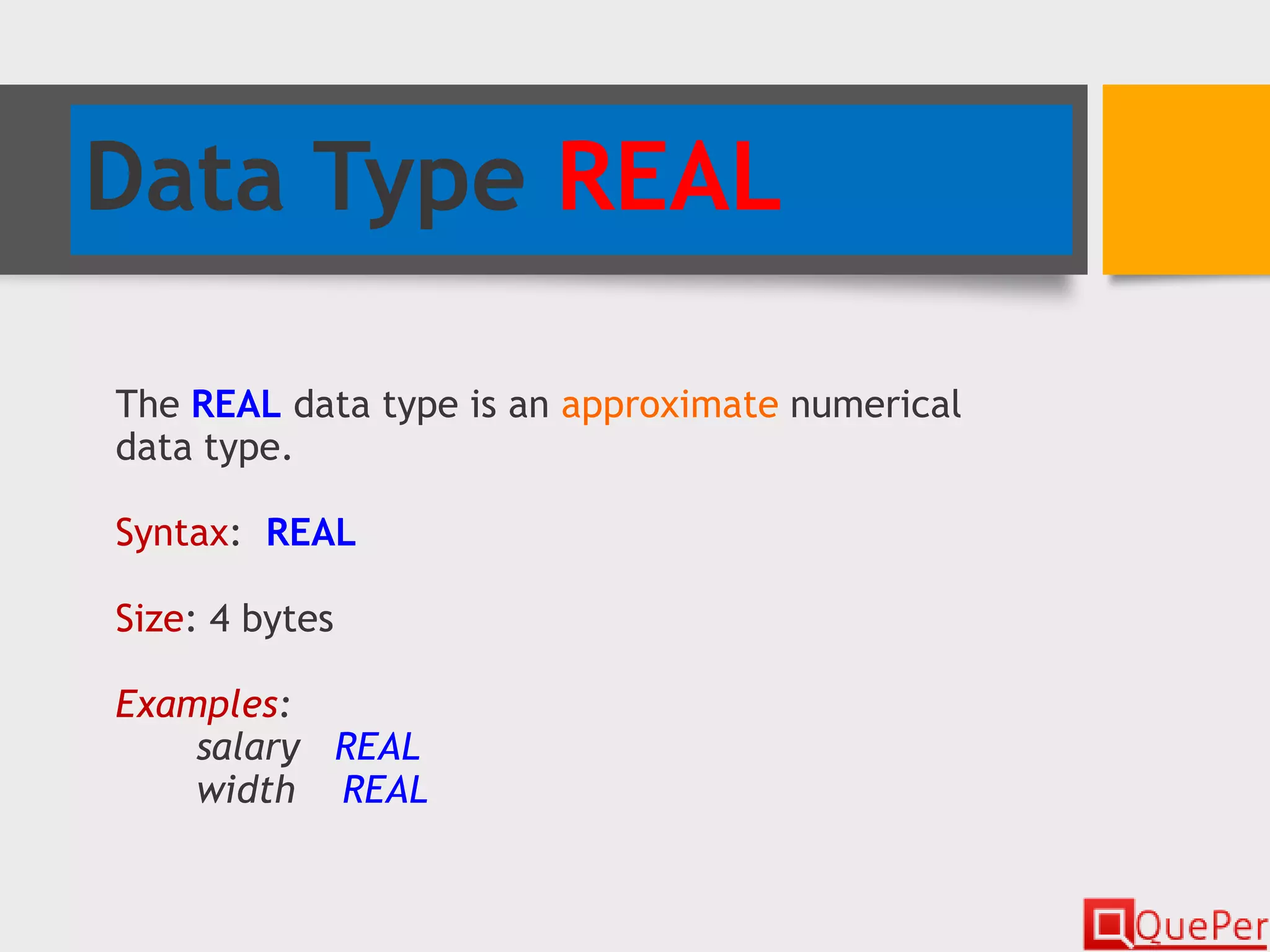 Data Type REAL

The REAL data type is an approximate numerical data type.

Syntax: REAL

Size: 4 bytes

Examples:
salary REAL
width REAL

QuePer